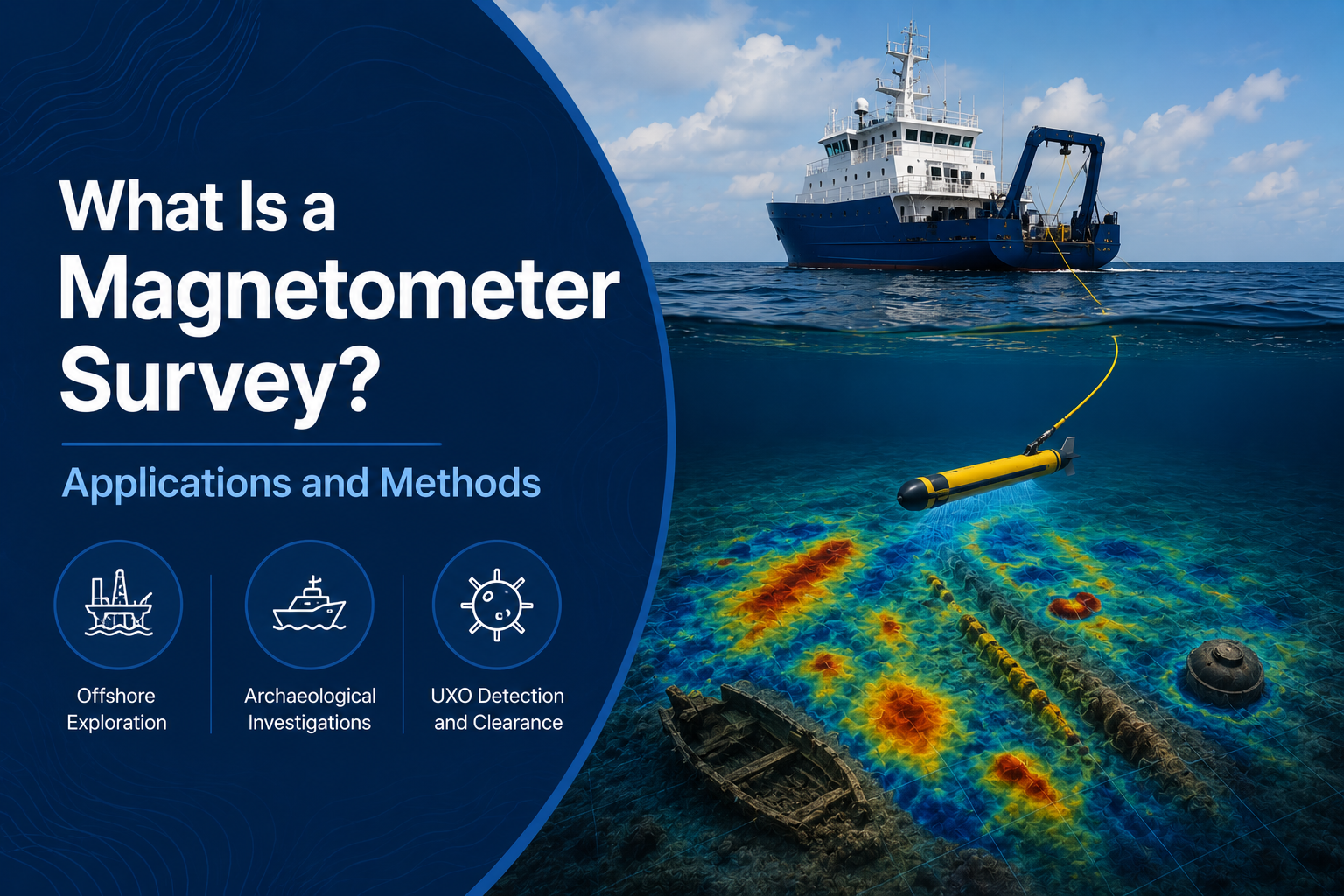 What Is a Magnetometer Survey?

Applications and Methods

Offshore Exploration

Archaeological Investigations

UXO Detection and Clearance